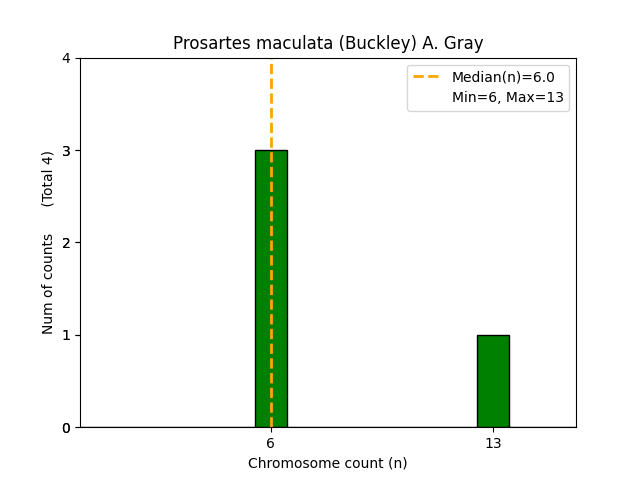 Prosartes maculata (Buckley) A. Gray

Median(n)=6.0
Min=6, Max=13

Num of counts (Total 4)

4
3
2
1
0

6
13

Chromosome count (n)